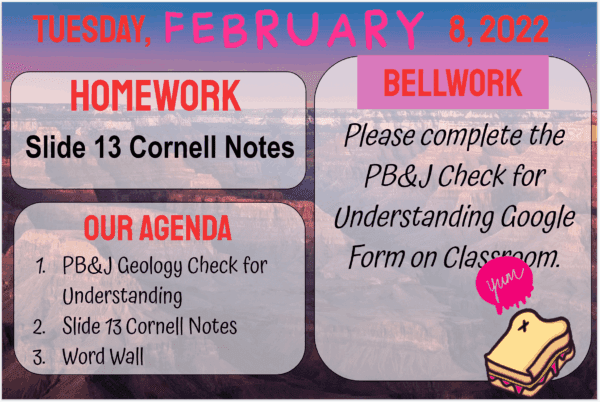 TUESDAY, FEBRUARY 8, 2022

HOMEWORK

Slide 13 Cornell Notes

OUR AGENDA

1. PB&J Geology Check for Understanding
2. Slide 13 Cornell Notes
3. Word Wall

BELLWORK

Please complete the PB&J Check for Understanding Google Form on Classroom.

yum